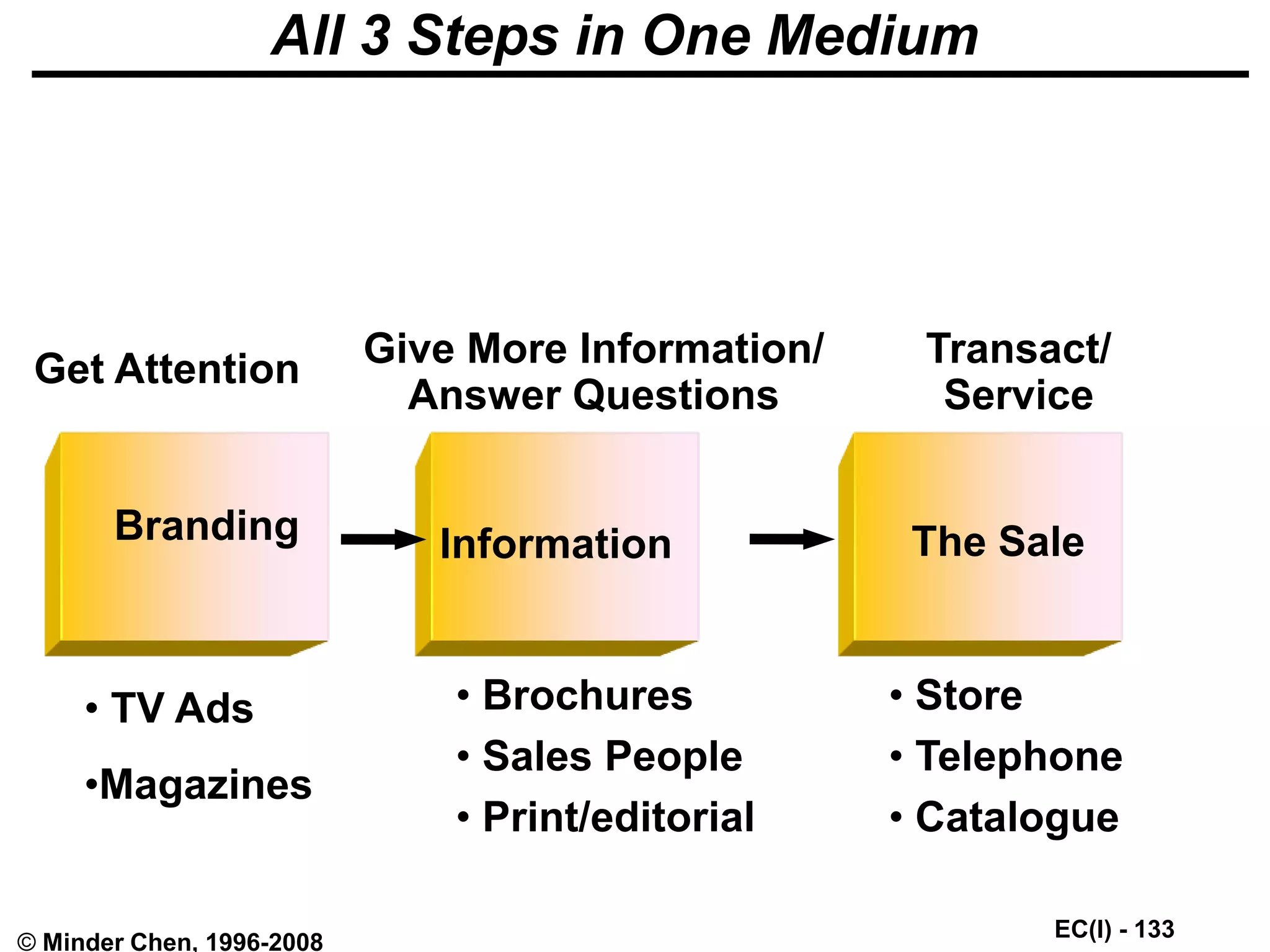 All 3 Steps in One Medium

Get Attention

Branding

• TV Ads

•Magazines

Give More Information/
Answer Questions

Information

• Brochures

• Sales People

• Print/editorial

Transact/
Service

The Sale

• Store

• Telephone

• Catalogue

© Minder Chen, 1996-2008

EC(I) - 133